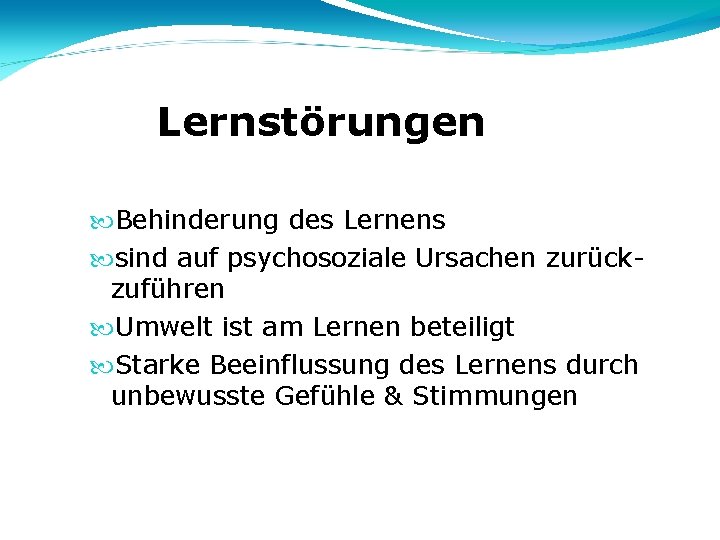 Lernstörungen

Behinderung des Lernens
sind auf psychosoziale Ursachen zurückzuführen
Umwelt ist am Lernen beteiligt
Starke Beeinflussung des Lernens durch unbewusste Gefühle & Stimmungen